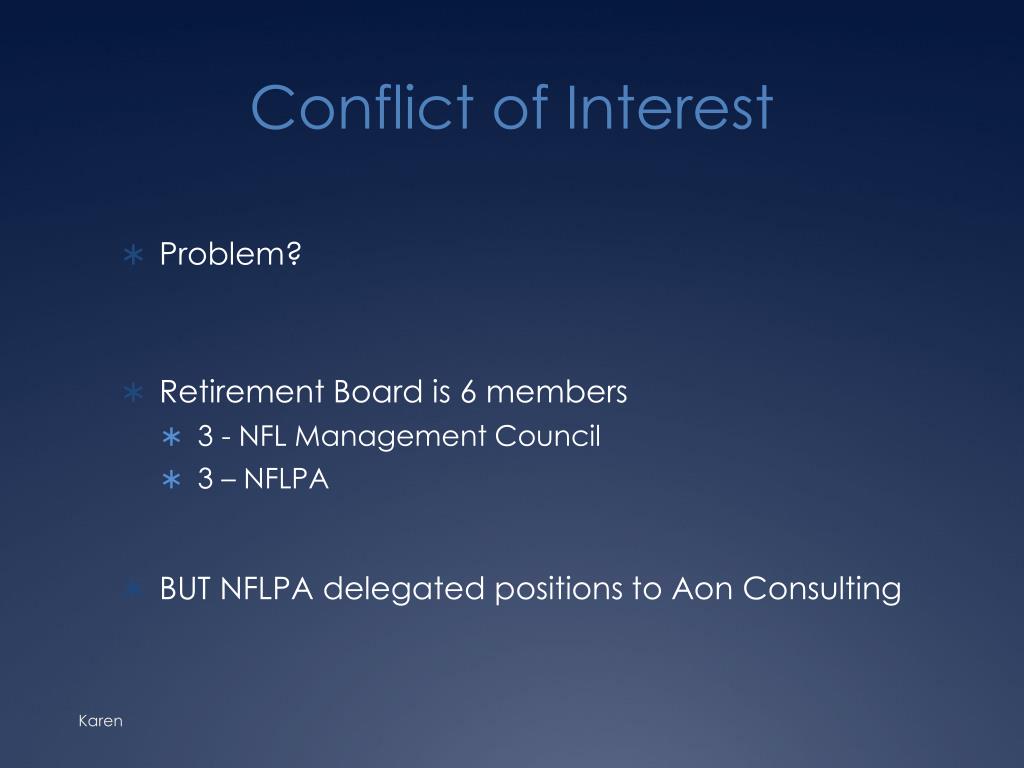 Conflict of Interest

∗ Problem?

∗ Retirement Board is 6 members
∗ 3 - NFL Management Council
∗ 3 – NFLPA

∗ BUT NFLPA delegated positions to Aon Consulting

Karen